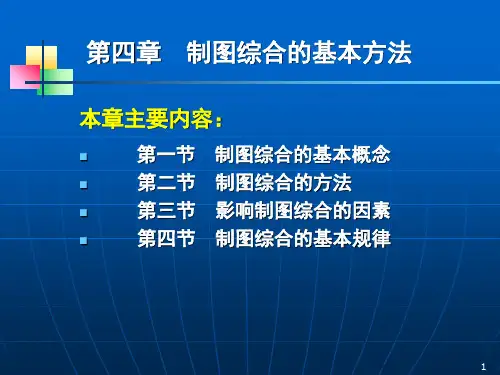 第四章　制图综合的基本方法

本章主要内容：

- 第一节　制图综合的基本概念
- 第二节　制图综合的方法
- 第三节　影响制图综合的因素
- 第四节　制图综合的基本规律

1